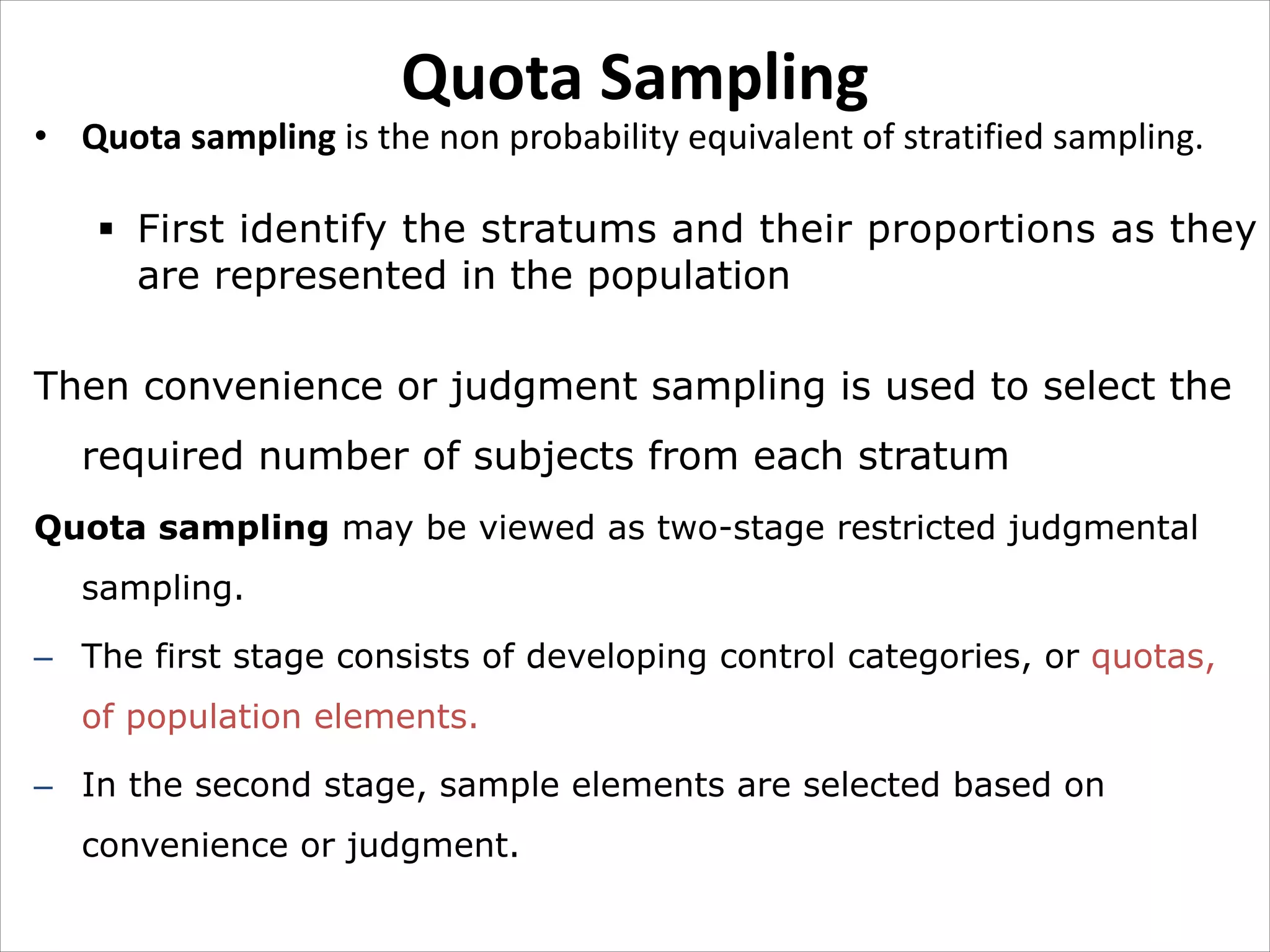 Quota Sampling

• Quota sampling is the non probability equivalent of stratified sampling.

▪ First identify the stratums and their proportions as they are represented in the population

Then convenience or judgment sampling is used to select the required number of subjects from each stratum

Quota sampling may be viewed as two-stage restricted judgmental sampling.

– The first stage consists of developing control categories, or quotas, of population elements.

– In the second stage, sample elements are selected based on convenience or judgment.